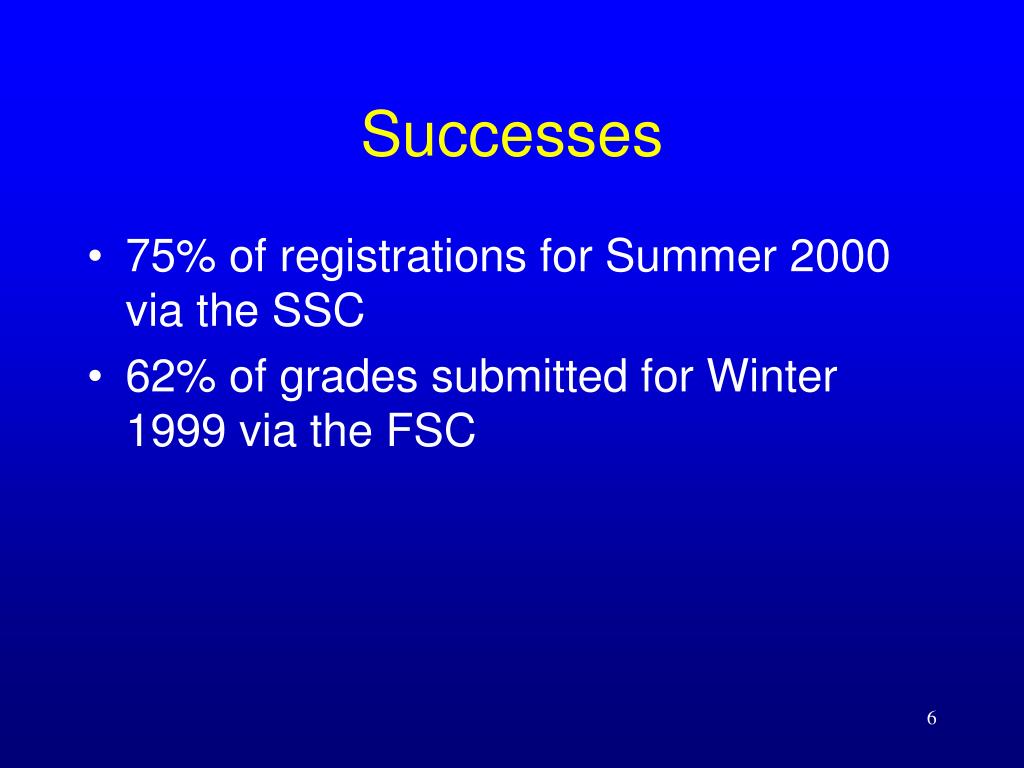 Successes

• 75% of registrations for Summer 2000 via the SSC
• 62% of grades submitted for Winter 1999 via the FSC

6